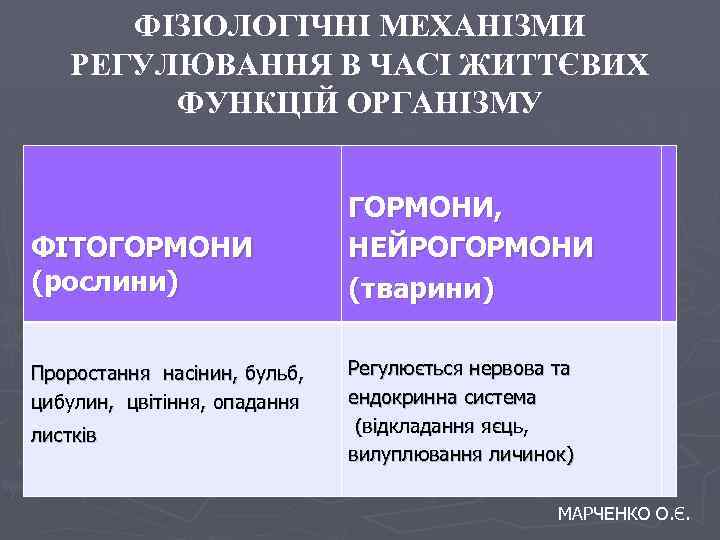 ФІЗІОЛОГІЧНІ МЕХАНІЗМИ РЕГУЛЮВАННЯ В ЧАСІ ЖИТТЄВИХ ФУНКЦІЙ ОРГАНІЗМУ

| ФІТОГОРМОНИ (рослини) | ГОРМОНИ, НЕЙРОГОРМОНИ (тварини) |
|---|---|
| Проростання насінин, бульб, цибулин, цвітіння, опадання листків | Регулюється нервова та ендокринна система (відкладання яєць, вилуплювання личинок) |

МАРЧЕНКО О.Є.